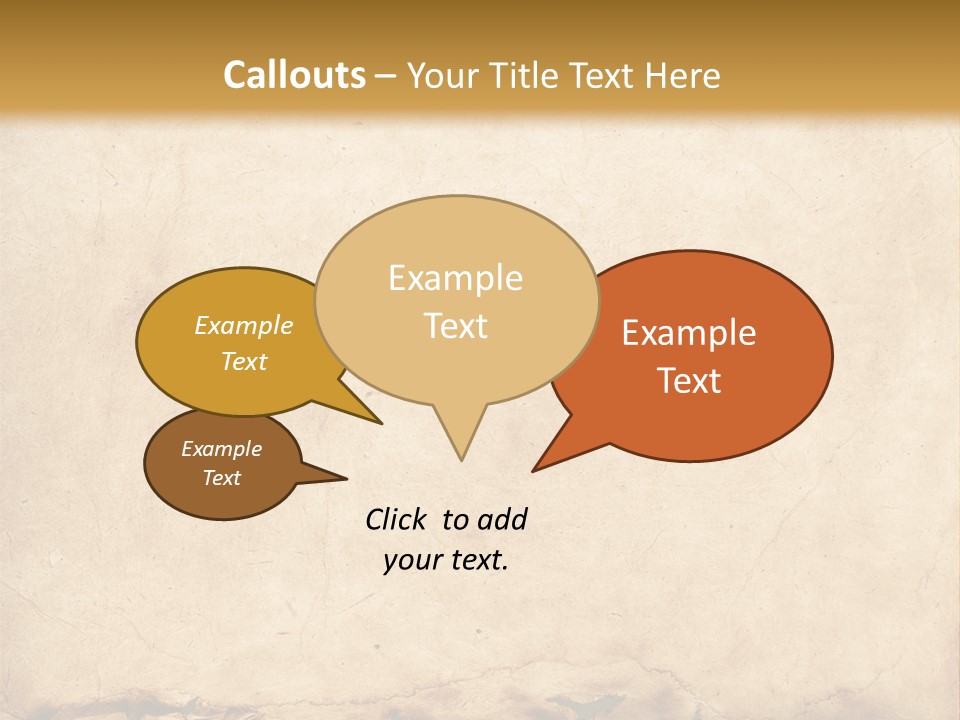 Callouts – Your Title Text Here

Example Text

Example Text

Example Text

Example Text

Click to add your text.